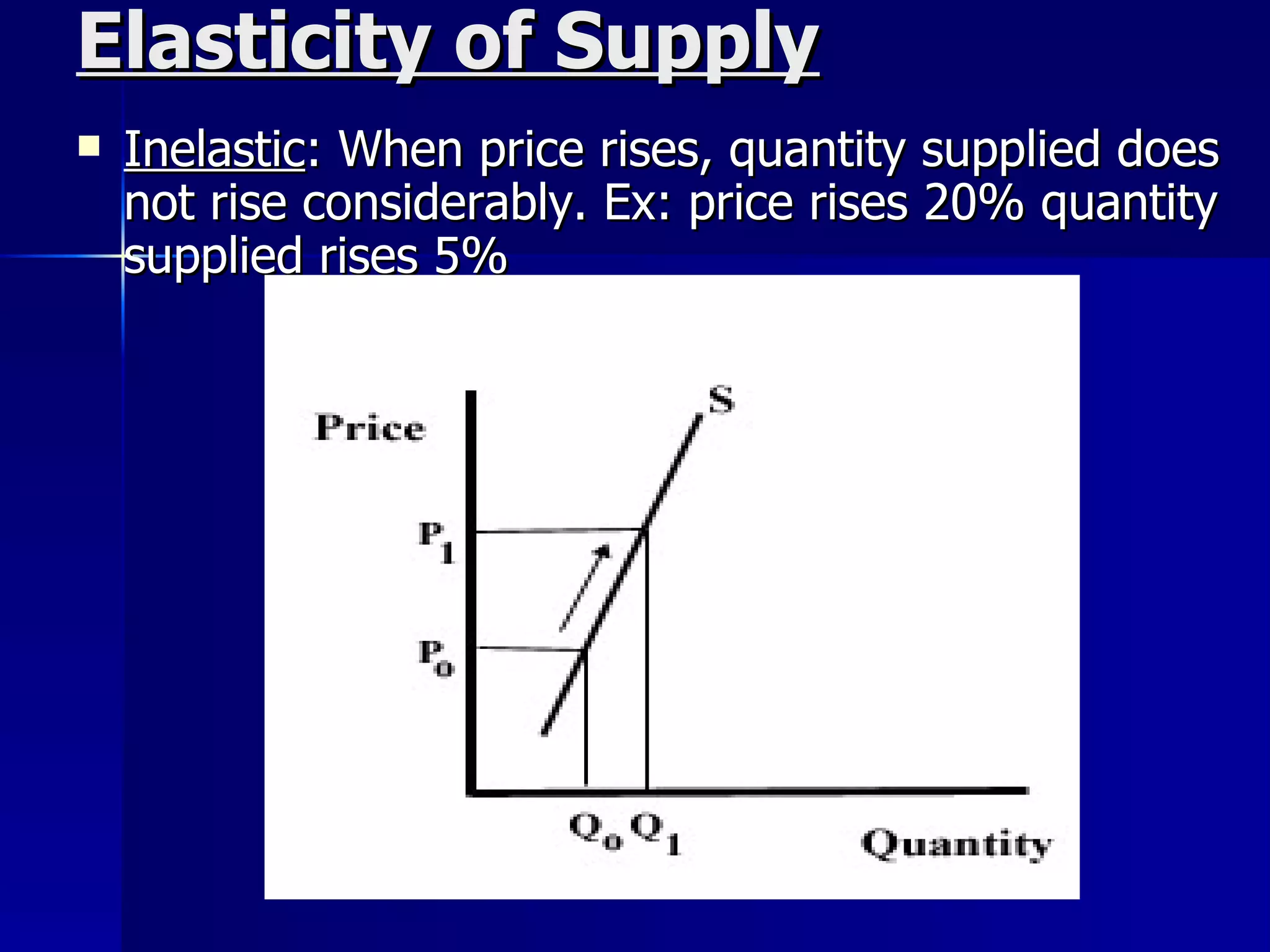 Elasticity of Supply

Inelastic: When price rises, quantity supplied does not rise considerably. Ex: price rises 20% quantity supplied rises 5%

Price
S
$P_1$
$P_0$
$Q_0$ $Q_1$
Quantity